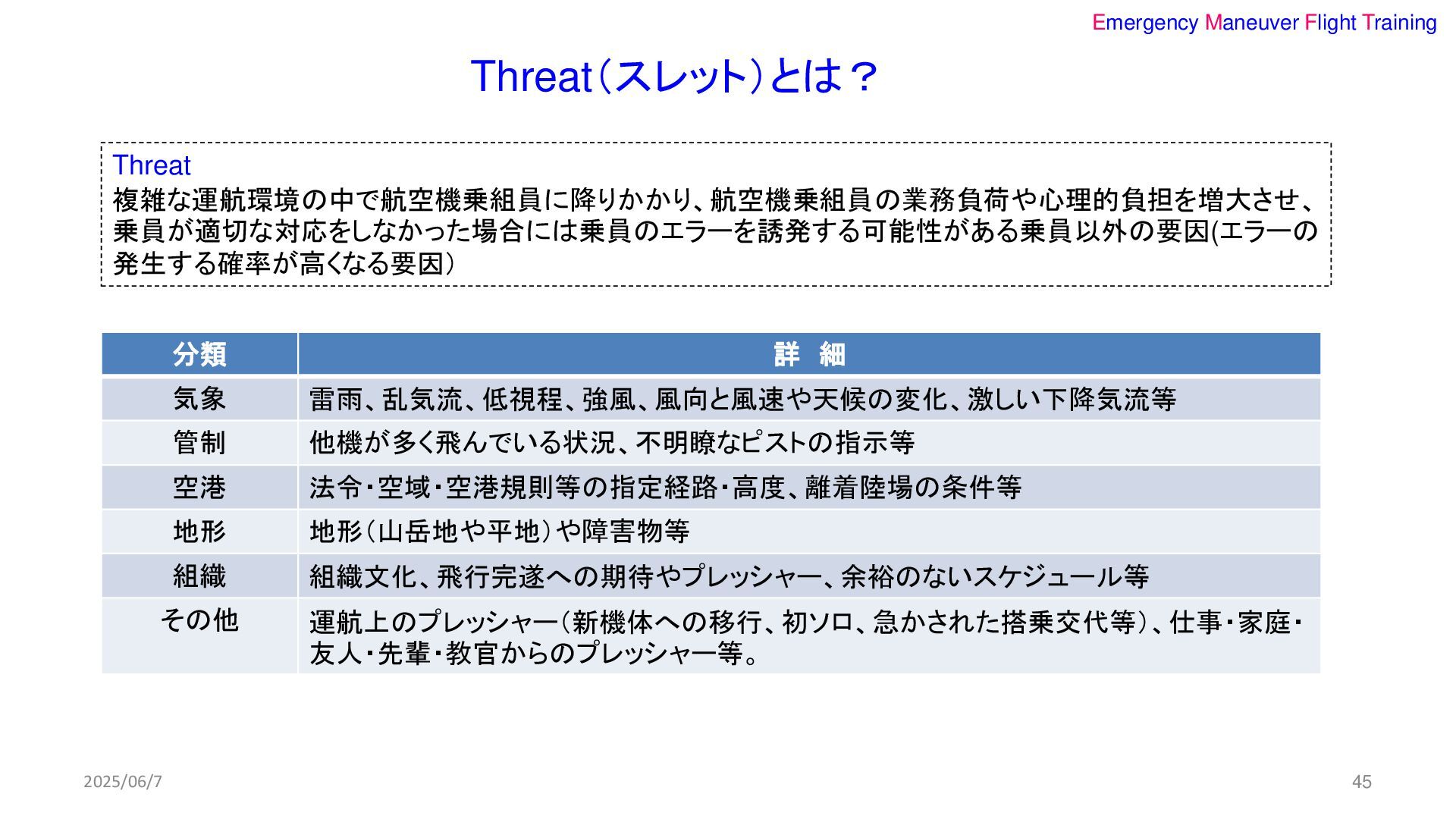 Emergency Maneuver Flight Training

Threat（スレット）とは？

Threat
複雑な運航環境の中で航空機乗組員に降りかかり、航空機乗組員の業務負荷や心理的負担を増大させ、乗員が適切な対応をしなかった場合には乗員のエラーを誘発する可能性がある乗員以外の要因(エラーの発生する確率が高くなる要因）

| 分類 | 詳　細 |
|---|---|
| 気象 | 雷雨、乱気流、低視程、強風、風向と風速や天候の変化、激しい下降気流等 |
| 管制 | 他機が多く飛んでいる状況、不明瞭なピストの指示等 |
| 空港 | 法令・空域・空港規則等の指定経路・高度、離着陸場の条件等 |
| 地形 | 地形（山岳地や平地）や障害物等 |
| 組織 | 組織文化、飛行完遂への期待やプレッシャー、余裕のないスケジュール等 |
| その他 | 運航上のプレッシャー（新機体への移行、初ソロ、急かされた搭乗交代等）、仕事・家庭・友人・先輩・教官からのプレッシャー等。 |

2025/06/7

45